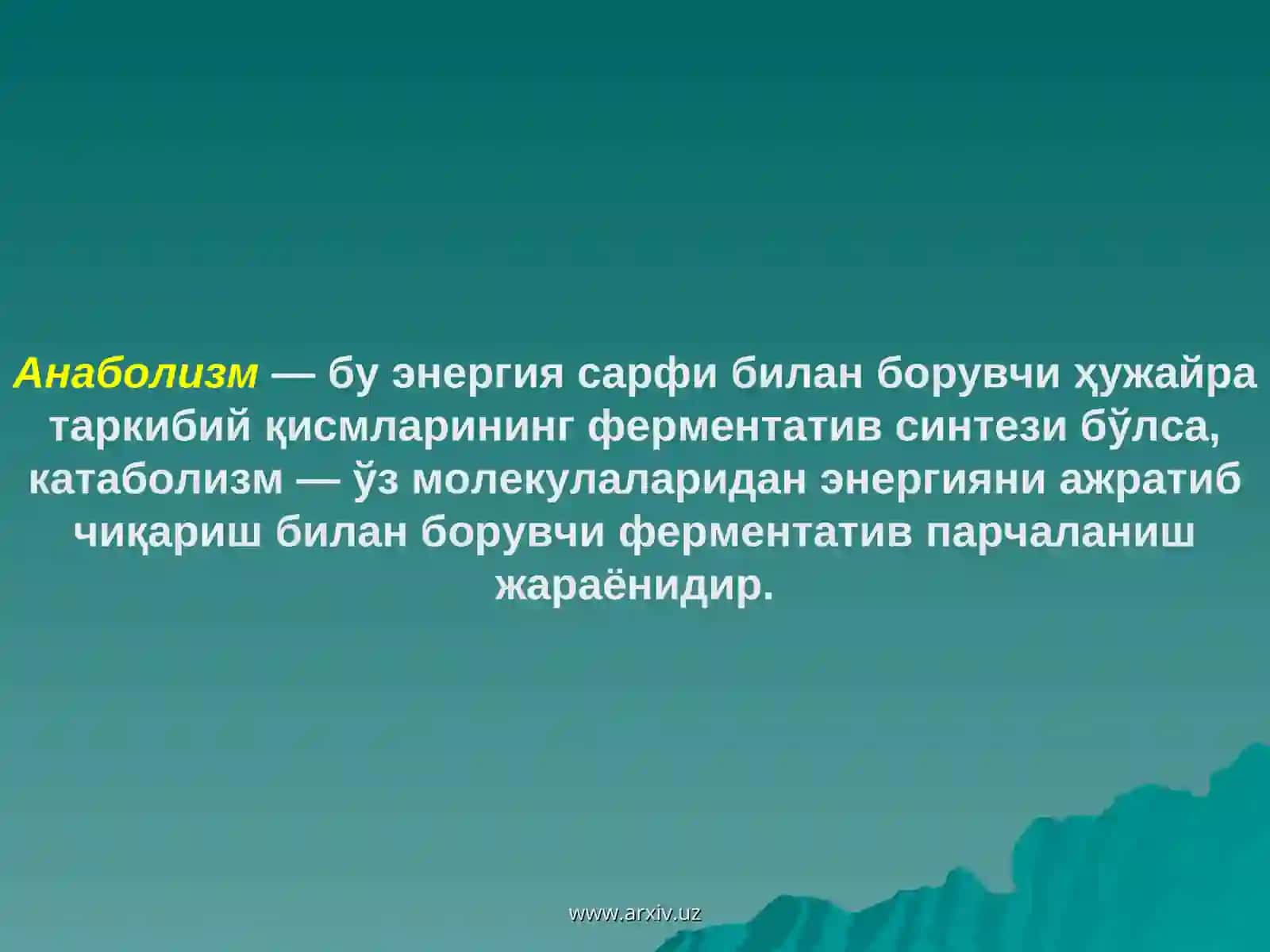 Анаболизм — бу энергия сарфи билан борувчи ҳужайра таркибий қисмларининг ферментатив синтези бўлса, катаболизм — ўз молекулаларидан энергияни ажратиб чиқариш билан борувчи ферментатив парчаланиш жараёнидир.

www.arxiv.uz